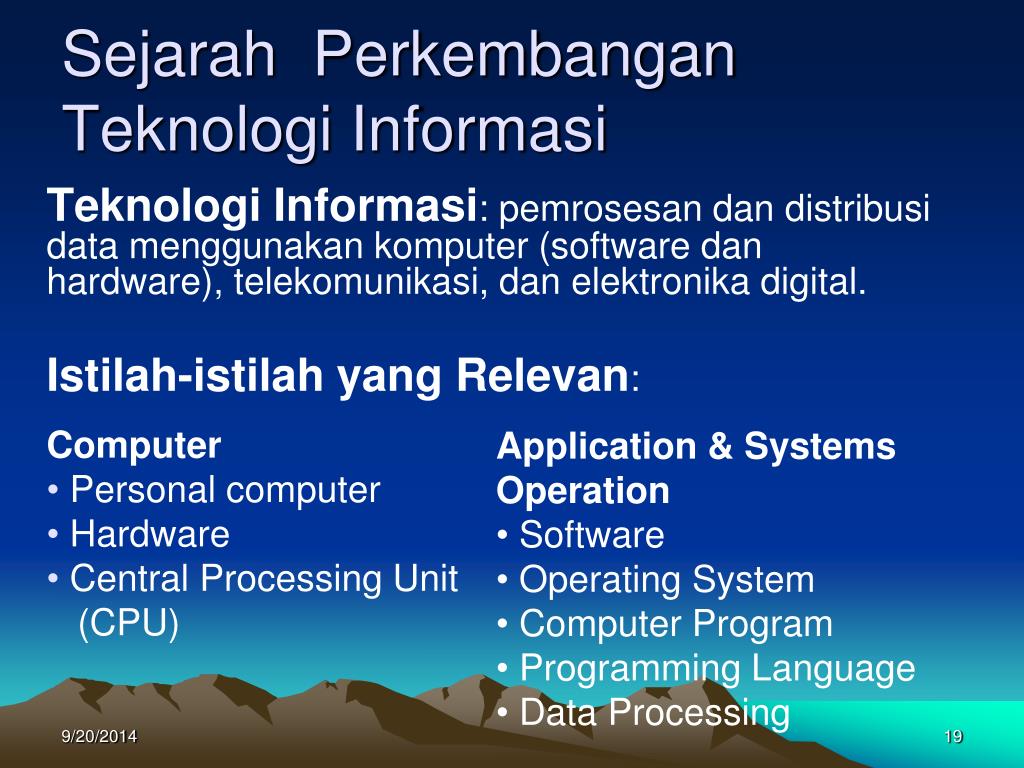 Sejarah Perkembangan Teknologi Informasi

Teknologi Informasi: pemrosesan dan distribusi data menggunakan komputer (software dan hardware), telekomunikasi, dan elektronika digital.

Istilah-istilah yang Relevan:

Computer
• Personal computer
• Hardware
• Central Processing Unit (CPU)

Application & Systems Operation
• Software
• Operating System
• Computer Program
• Programming Language
• Data Processing

9/20/2014

19